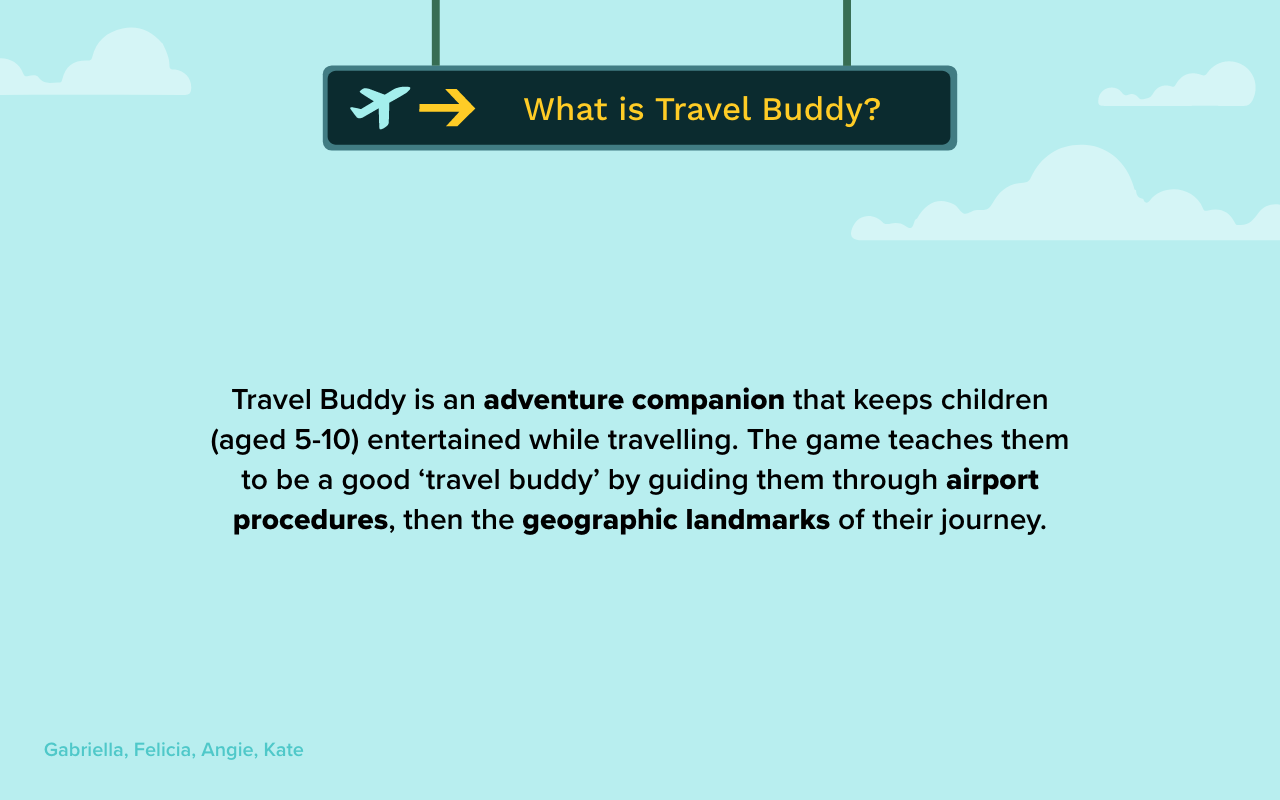 What is Travel Buddy?

Travel Buddy is an adventure companion that keeps children (aged 5-10) entertained while travelling. The game teaches them to be a good ‘travel buddy’ by guiding them through airport procedures, then the geographic landmarks of their journey.

Gabriella, Felicia, Angie, Kate